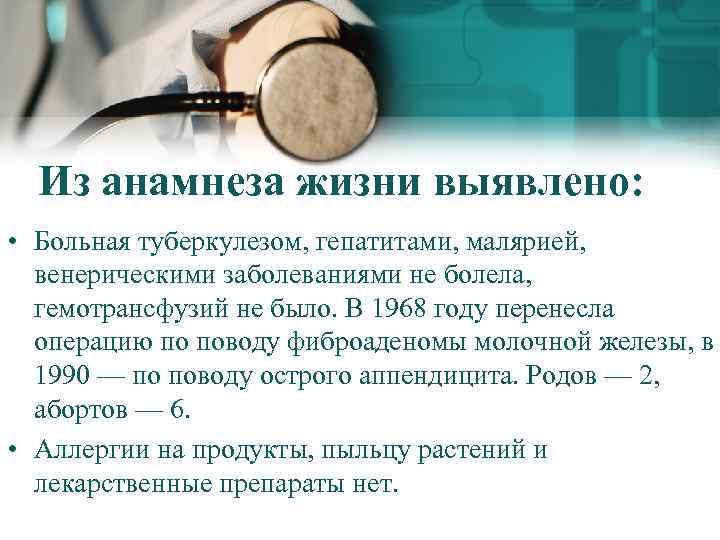 Из анамнеза жизни выявлено:

• Больная туберкулезом, гепатитами, малярией, венерическими заболеваниями не болела, гемотрансфузий не было. В 1968 году перенесла операцию по поводу фиброаденомы молочной железы, в 1990 — по поводу острого аппендицита. Родов — 2, абортов — 6.

• Аллергии на продукты, пыльцу растений и лекарственные препараты нет.